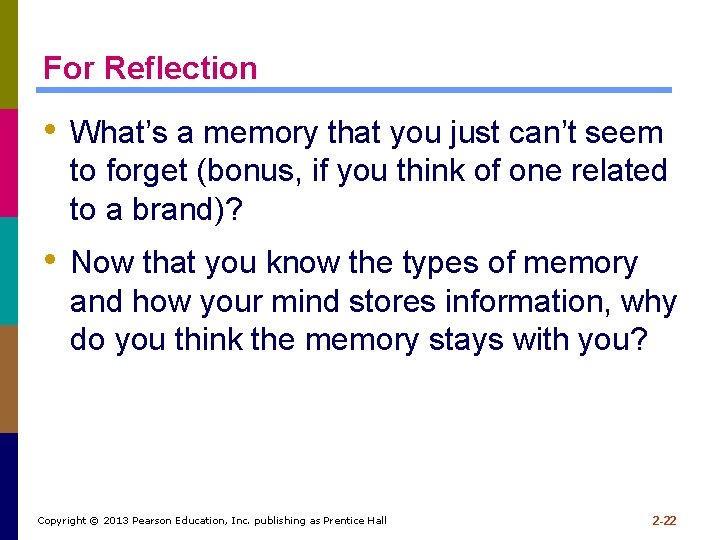 For Reflection

• What's a memory that you just can't seem to forget (bonus, if you think of one related to a brand)?

• Now that you know the types of memory and how your mind stores information, why do you think the memory stays with you?

Copyright © 2013 Pearson Education, Inc. publishing as Prentice Hall

2-22